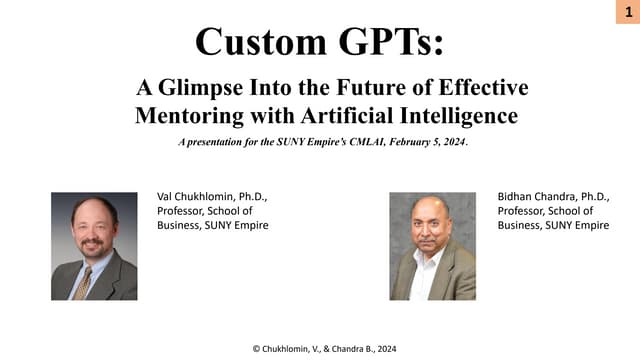 1

Custom GPTs:

A Glimpse Into the Future of Effective Mentoring with Artificial Intelligence

A presentation for the SUNY Empire's CMLAI, February 5, 2024.

Val Chukhlomin, Ph.D., Professor, School of Business, SUNY Empire

Bidhan Chandra, Ph.D., Professor, School of Business, SUNY Empire

© Chukhlomin, V., & Chandra B., 2024